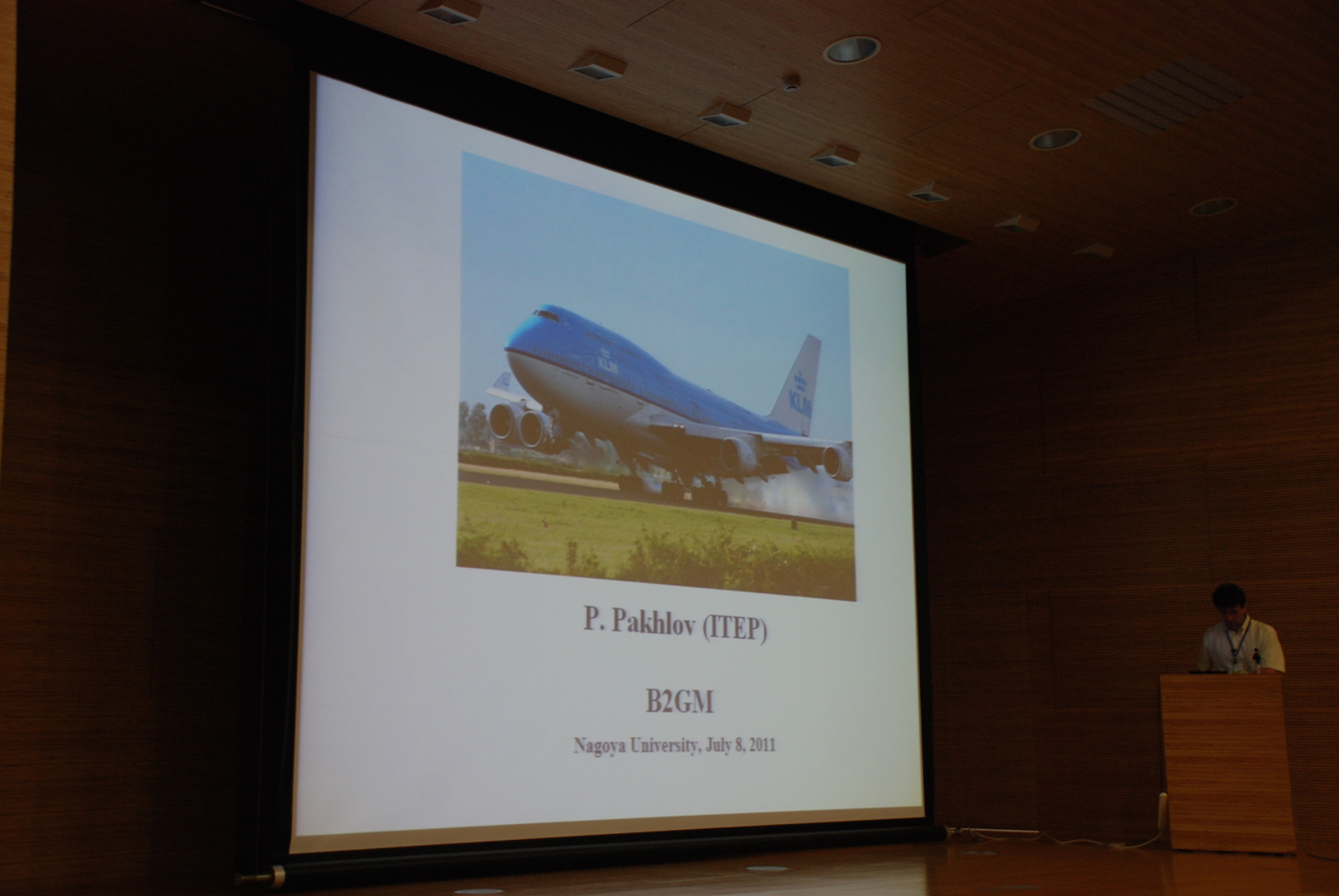 KLM

KLM

P. Pakhlov (ITEP)

B2GM

Nagoya University, July 8, 2011